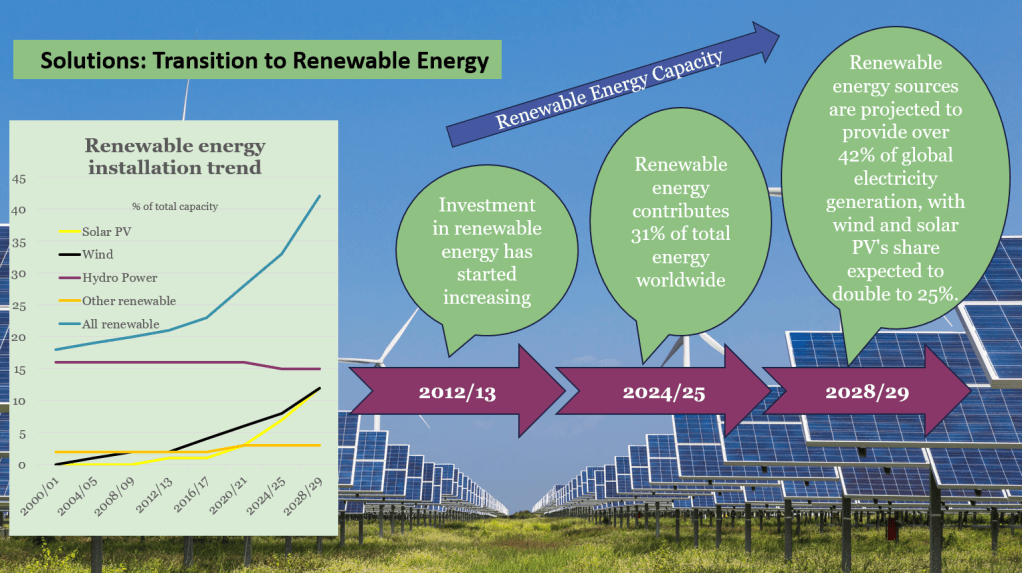 Solutions: Transition to Renewable Energy

Renewable energy installation trend

% of total capacity

Solar PV
Wind
Hydro Power
Other renewable
All renewable

45
40
35
30
25
20
15
10
5
0

2000/01
2004/05
2008/09
2012/13
2016/17
2020/21
2024/25
2028/29

Renewable Energy Capacity

Investment in renewable energy has started increasing

2012/13

Renewable energy contributes 31% of total energy worldwide

2024/25

Renewable energy sources are projected to provide over 42% of global electricity generation, with wind and solar PV's share expected to double to 25%.

2028/29